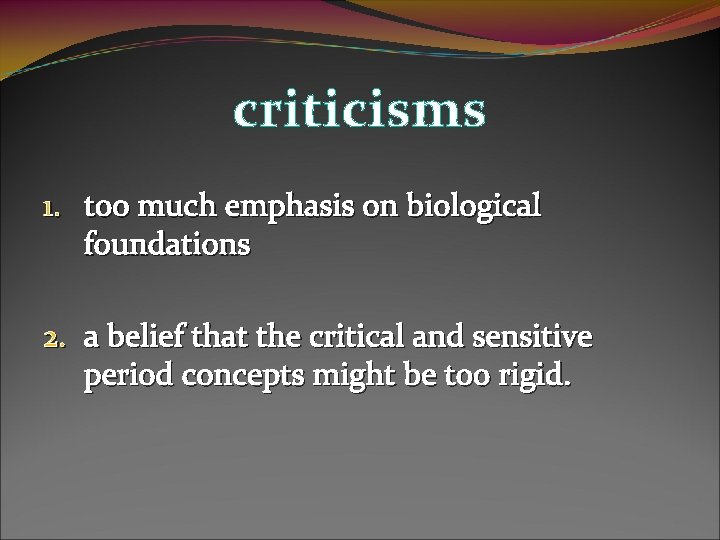 criticisms

1. too much emphasis on biological foundations

2. a belief that the critical and sensitive period concepts might be too rigid.